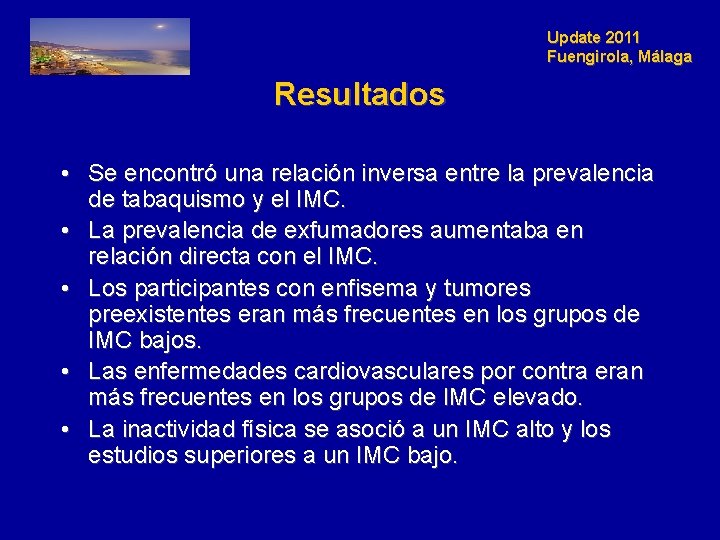 Update 2011
Fuengirola, Málaga

Resultados

• Se encontró una relación inversa entre la prevalencia de tabaquismo y el IMC.
• La prevalencia de exfumadores aumentaba en relación directa con el IMC.
• Los participantes con enfisema y tumores preexistentes eran más frecuentes en los grupos de IMC bajos.
• Las enfermedades cardiovasculares por contra eran más frecuentes en los grupos de IMC elevado.
• La inactividad física se asoció a un IMC alto y los estudios superiores a un IMC bajo.